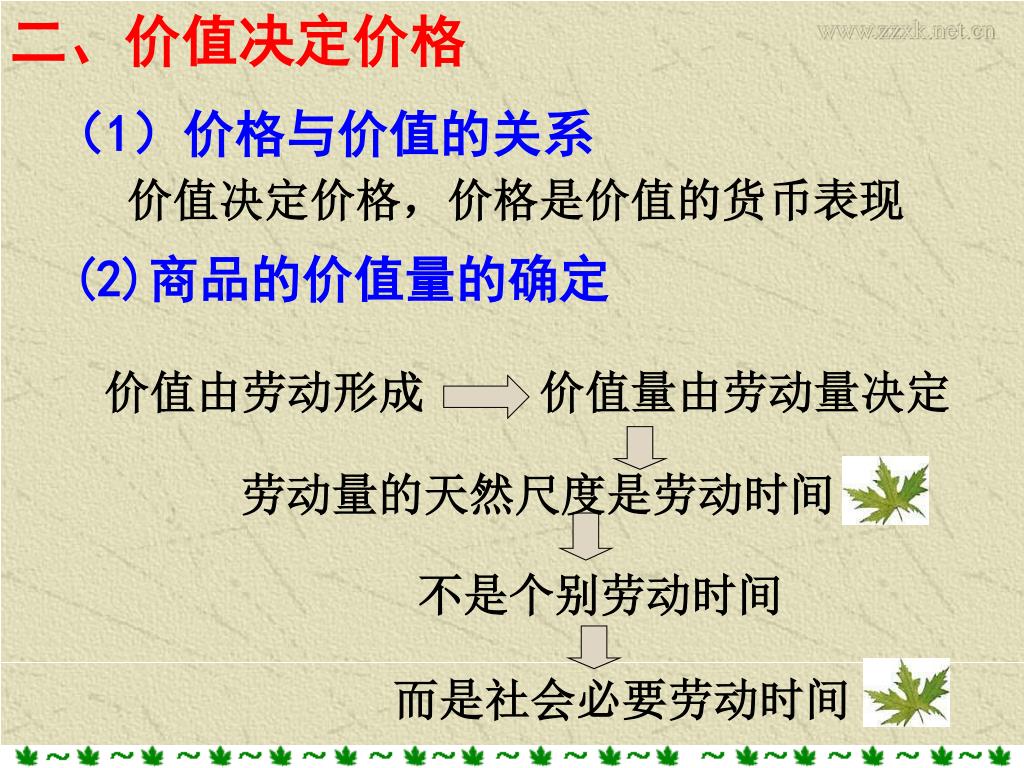 二、价值决定价格

www.zzxk.net.cn

（1）价格与价值的关系

价值决定价格，价格是价值的货币表现

(2)商品的价值量的确定

价值由劳动形成

价值量由劳动量决定

劳动量的天然尺度是劳动时间

不是个别劳动时间

而是社会必要劳动时间